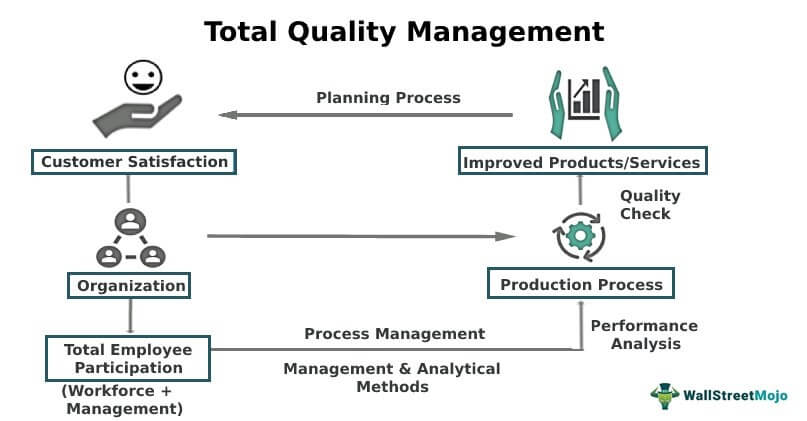 Total Quality Management

Planning Process

Customer Satisfaction

Improved Products/Services

Quality Check

Organization

Production Process

Total Employee Participation

(Workforce + Management)

Process Management

Management & Analytical Methods

Performance Analysis

WallStreetMojo